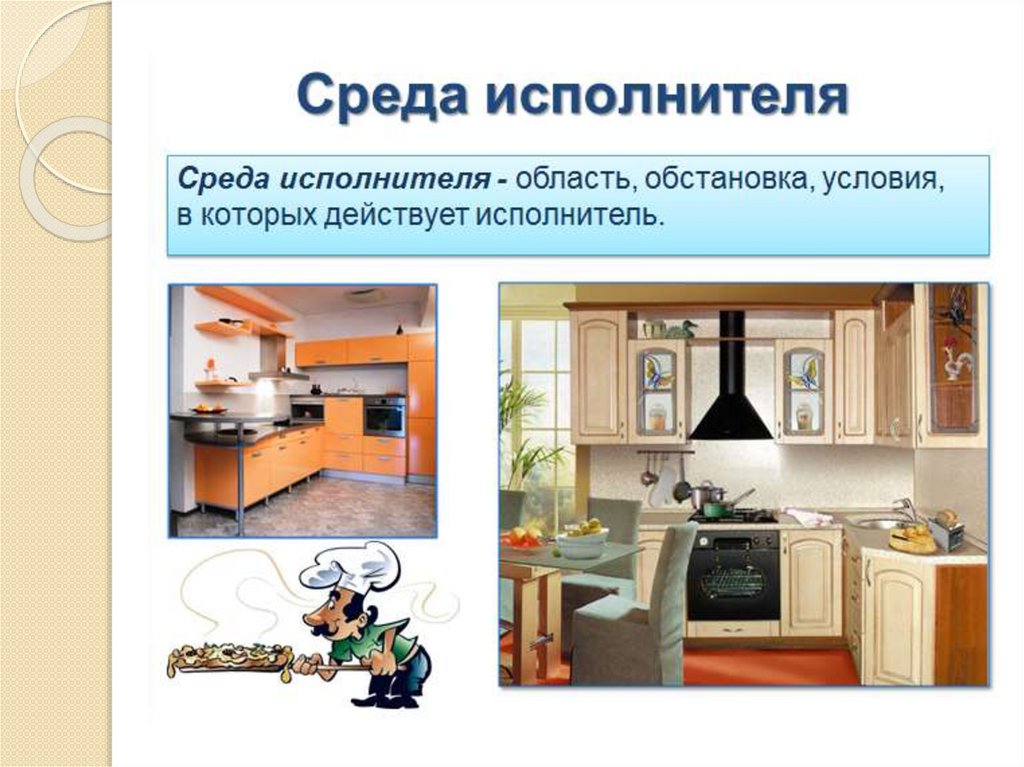 Среда исполнителя

Среда исполнителя - область, обстановка, условия, в которых действует исполнитель.